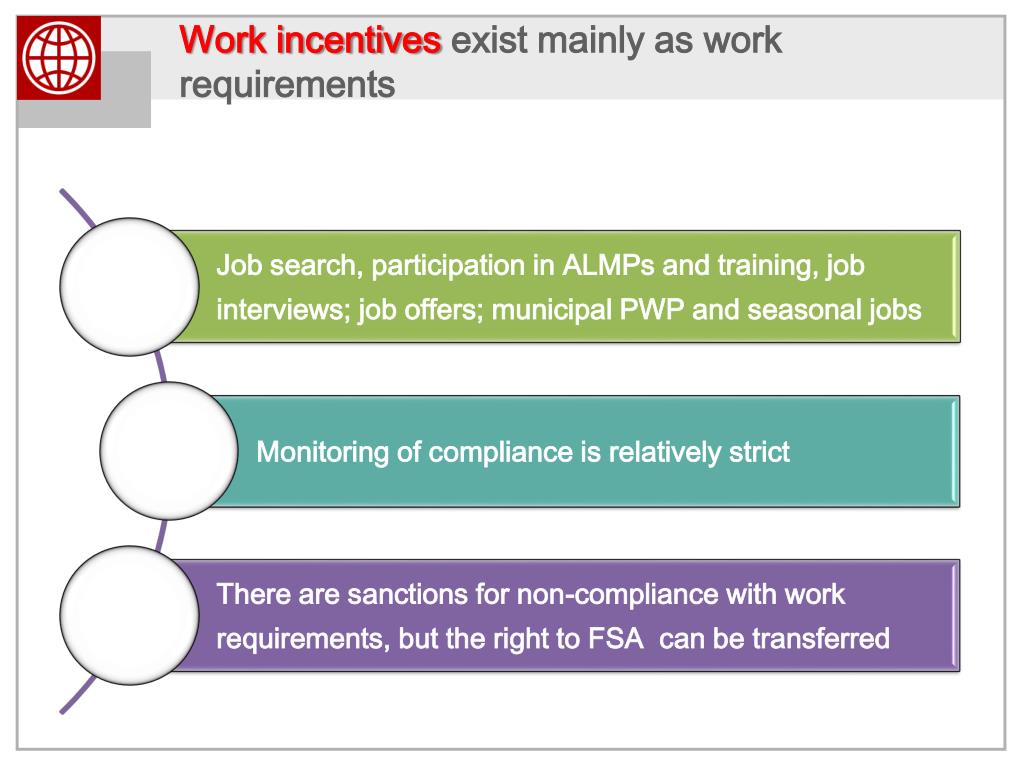 Work incentives exist mainly as work requirements

Job search, participation in ALMPs and training, job interviews; job offers; municipal PWP and seasonal jobs

Monitoring of compliance is relatively strict

There are sanctions for non-compliance with work requirements, but the right to FSA can be transferred